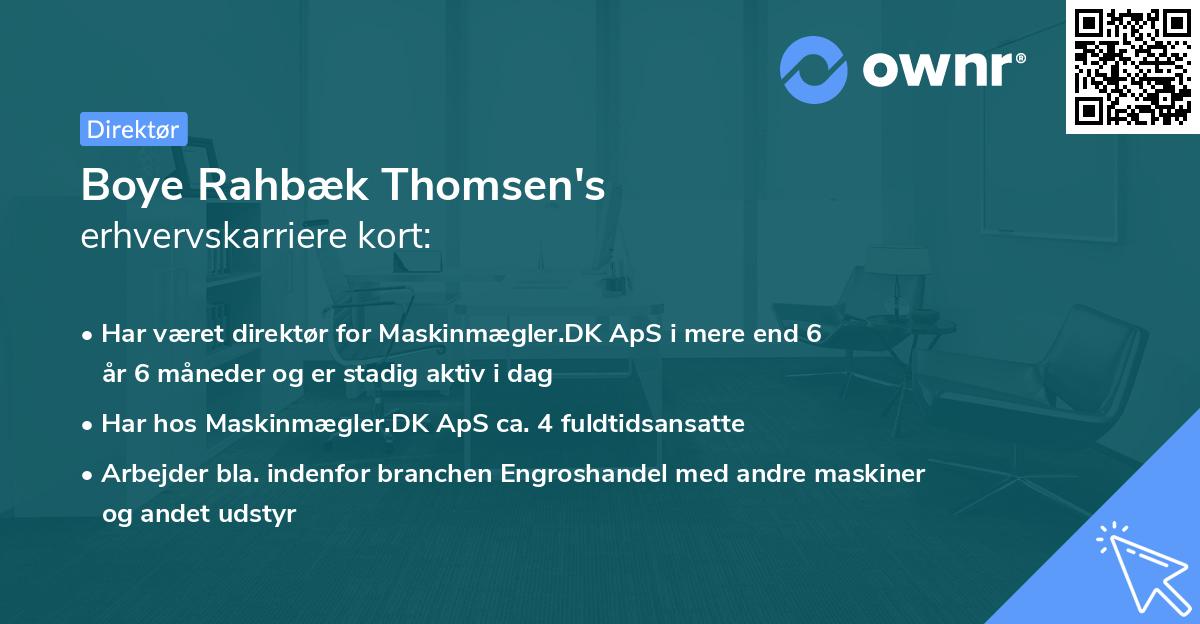 ownr®

Direktør

Boye Rahbæk Thomsen's
erhvervskarriere kort:

• Har været direktør for Maskinmægler.DK ApS i mere end 6 år 6 måneder og er stadig aktiv i dag
• Har hos Maskinmægler.DK ApS ca. 4 fuldtidsansatte
• Arbejder bla. indenfor branchen Engroshandel med andre maskiner og andet udstyr